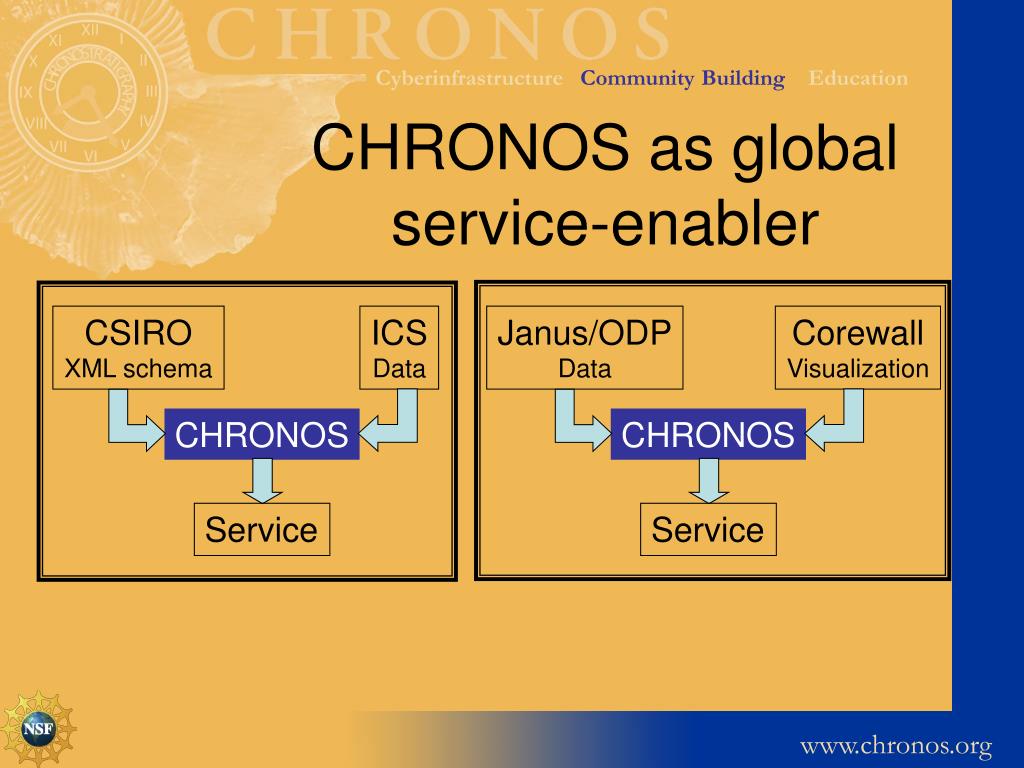 CHRONOS
Cyberinfrastructure Community Building Education

CHRONOS as global service-enabler

CSIRO
XML schema

ICS
Data

CHRONOS

Service

Janus/ODP
Data

Corewall
Visualization

CHRONOS

Service

NSF

www.chronos.org